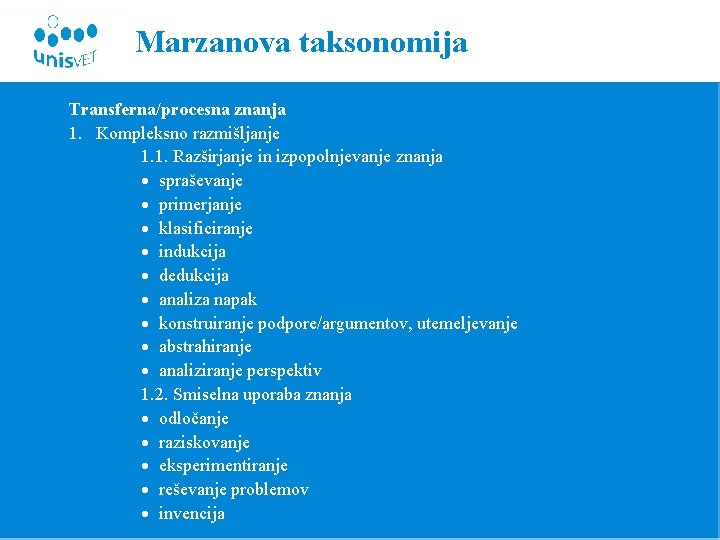 unisVET

Marzanova taksonomija

Transferna/procesna znanja
1. Kompleksno razmišljanje
1.1. Razširjanje in izpopolnjevanje znanja
• spraševanje
• primerjanje
• klasificiranje
• indukcija
• dedukcija
• analiza napak
• konstruiranje podpore/argumentov, utemeljevanje
• abstrahiranje
• analiziranje perspektiv
1.2. Smiselna uporaba znanja
• odločanje
• raziskovanje
• eksperimentiranje
• reševanje problemov
• invencija